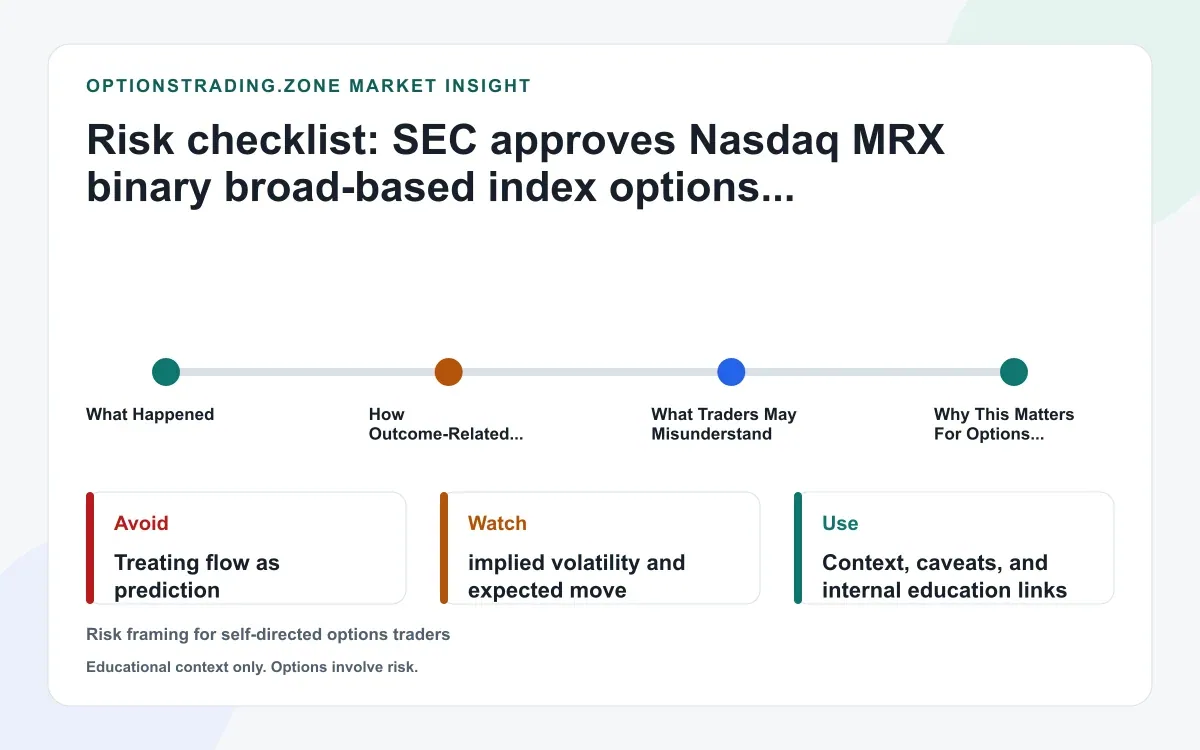 OPTIONSTRADING.ZONE MARKET INSIGHT

Risk checklist: SEC approves Nasdaq MRX binary broad-based index options...

What Happened

How Outcome-Related...

What Traders May Misunderstand

Why This Matters For Options...

Avoid

Treating flow as prediction

Watch

implied volatility and expected move

Use

Context, caveats, and internal education links

Risk framing for self-directed options traders

Educational context only. Options involve risk.